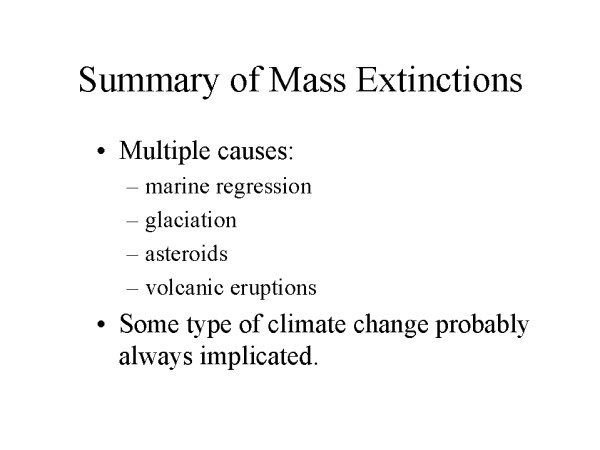 Summary of Mass Extinctions

• Multiple causes:
– marine regression
– glaciation
– asteroids
– volcanic eruptions

• Some type of climate change probably always implicated.